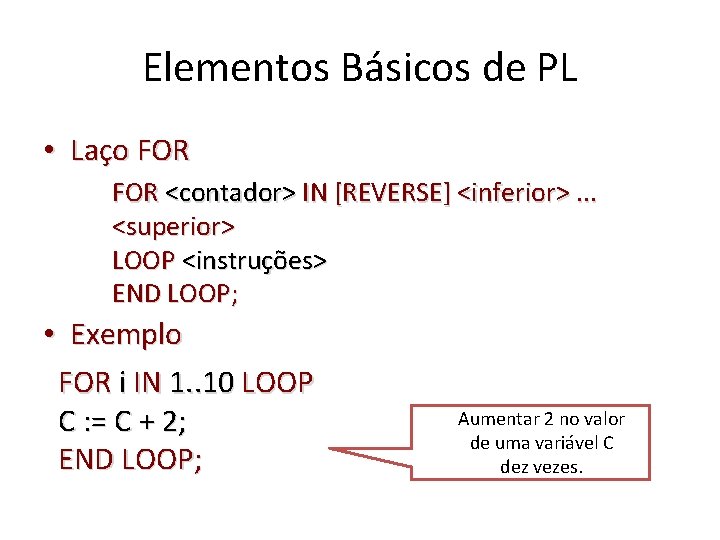 Elementos Básicos de PL

• Laço FOR

FOR <contador> IN [REVERSE] <inferior> ...
<superior>
LOOP <instruções>
END LOOP;

• Exemplo

FOR i IN 1..10 LOOP
C := C + 2;
END LOOP;

Aumentar 2 no valor de uma variável C dez vezes.